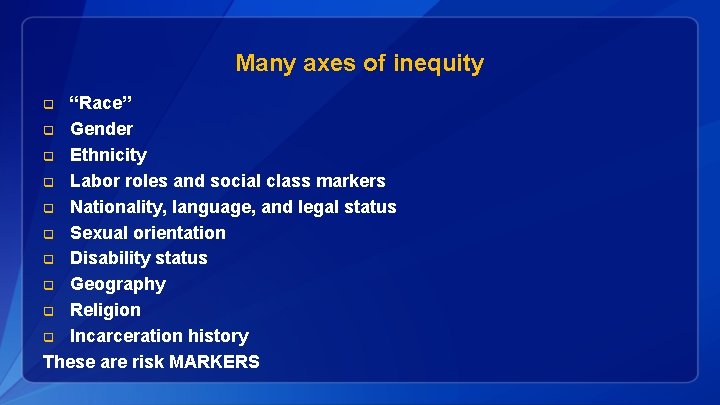 Many axes of inequity

- “Race”
- Gender
- Ethnicity
- Labor roles and social class markers
- Nationality, language, and legal status
- Sexual orientation
- Disability status
- Geography
- Religion
- Incarceration history

These are risk MARKERS